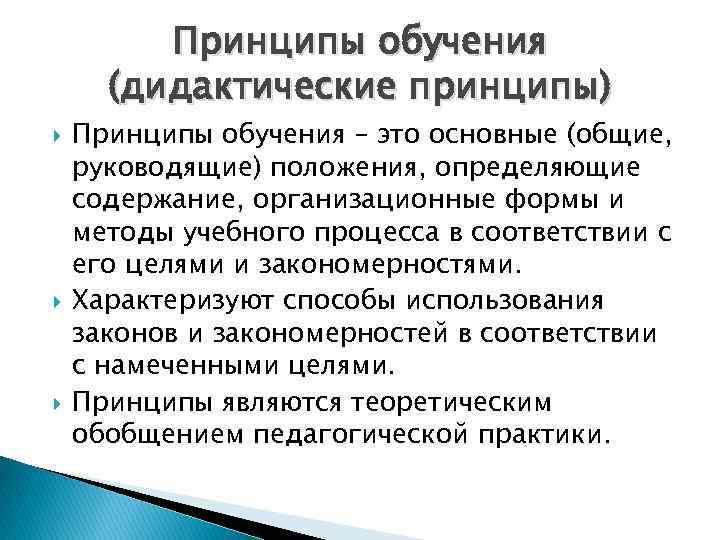 Принципы обучения (дидактические принципы)

Принципы обучения – это основные (общие, руководящие) положения, определяющие содержание, организационные формы и методы учебного процесса в соответствии с его целями и закономерностями.

Характеризуют способы использования законов и закономерностей в соответствии с намеченными целями.

Принципы являются теоретическим обобщением педагогической практики.